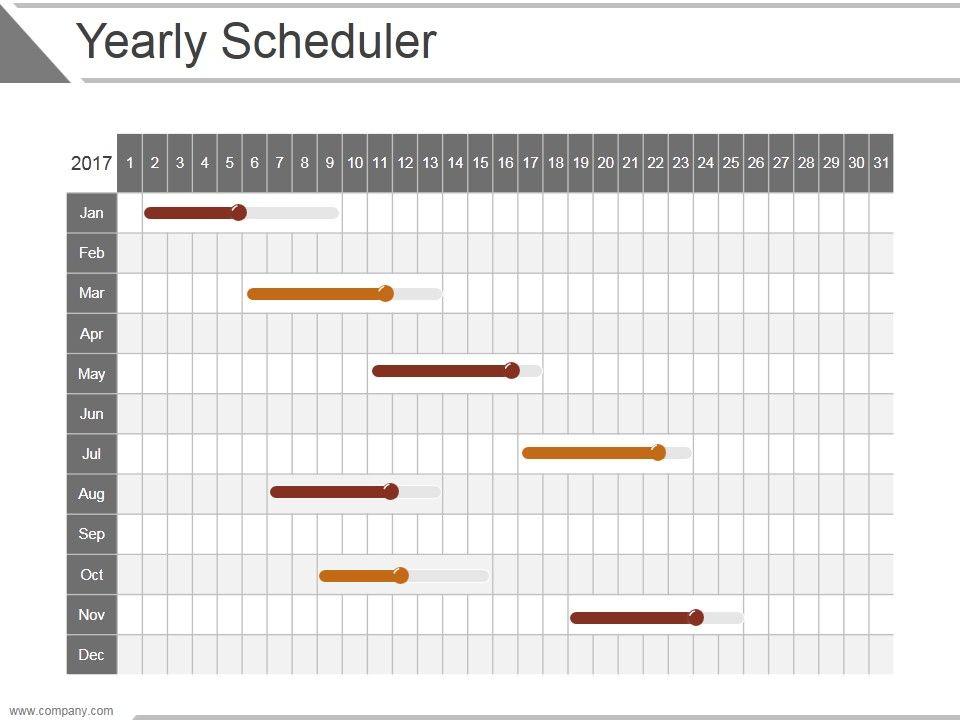 Yearly Scheduler

| 2017 | 1 | 2 | 3 | 4 | 5 | 6 | 7 | 8 | 9 | 10 | 11 | 12 | 13 | 14 | 15 | 16 | 17 | 18 | 19 | 20 | 21 | 22 | 23 | 24 | 25 | 26 | 27 | 28 | 29 | 30 | 31 |
|---|---|---|---|---|---|---|---|---|---|---|---|---|---|---|---|---|---|---|---|---|---|---|---|---|---|---|---|---|---|---|---|
| Jan | | | | | | | | | | | | | | | | | | | | | | | | | | | | | | | |
| Feb | | | | | | | | | | | | | | | | | | | | | | | | | | | | | | | |
| Mar | | | | | | | | | | | | | | | | | | | | | | | | | | | | | | | |
| Apr | | | | | | | | | | | | | | | | | | | | | | | | | | | | | | | |
| May | | | | | | | | | | | | | | | | | | | | | | | | | | | | | | | |
| Jun | | | | | | | | | | | | | | | | | | | | | | | | | | | | | | | |
| Jul | | | | | | | | | | | | | | | | | | | | | | | | | | | | | | | |
| Aug | | | | | | | | | | | | | | | | | | | | | | | | | | | | | | | |
| Sep | | | | | | | | | | | | | | | | | | | | | | | | | | | | | | | |
| Oct | | | | | | | | | | | | | | | | | | | | | | | | | | | | | | | |
| Nov | | | | | | | | | | | | | | | | | | | | | | | | | | | | | | | |
| Dec | | | | | | | | | | | | | | | | | | | | | | | | | | | | | | | |

www.company.com